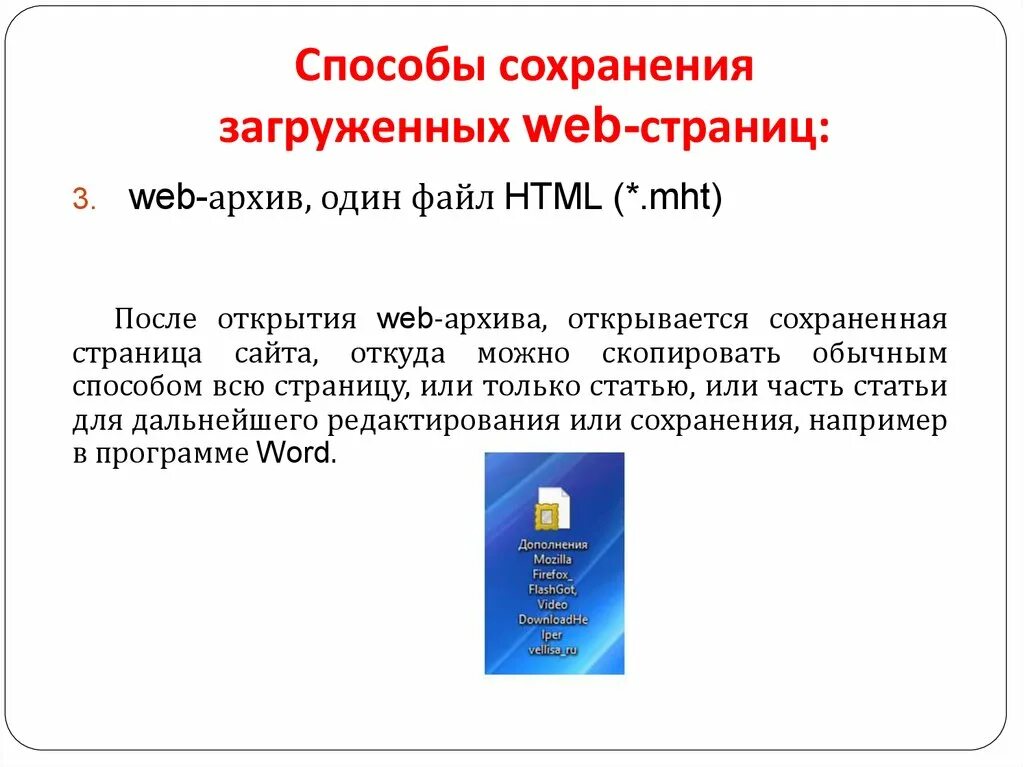 Способы сохранения загруженных web-страниц:

3. web-архив, один файл HTML (*.mht)

После открытия web-архива, открывается сохраненная страница сайта, откуда можно скопировать обычным способом всю страницу, или только статью, или часть статьи для дальнейшего редактирования или сохранения, например в программе Word.

Дополнения Mozilla Firefox_ FlashGot, Video DownloadHelper vellisa_ru